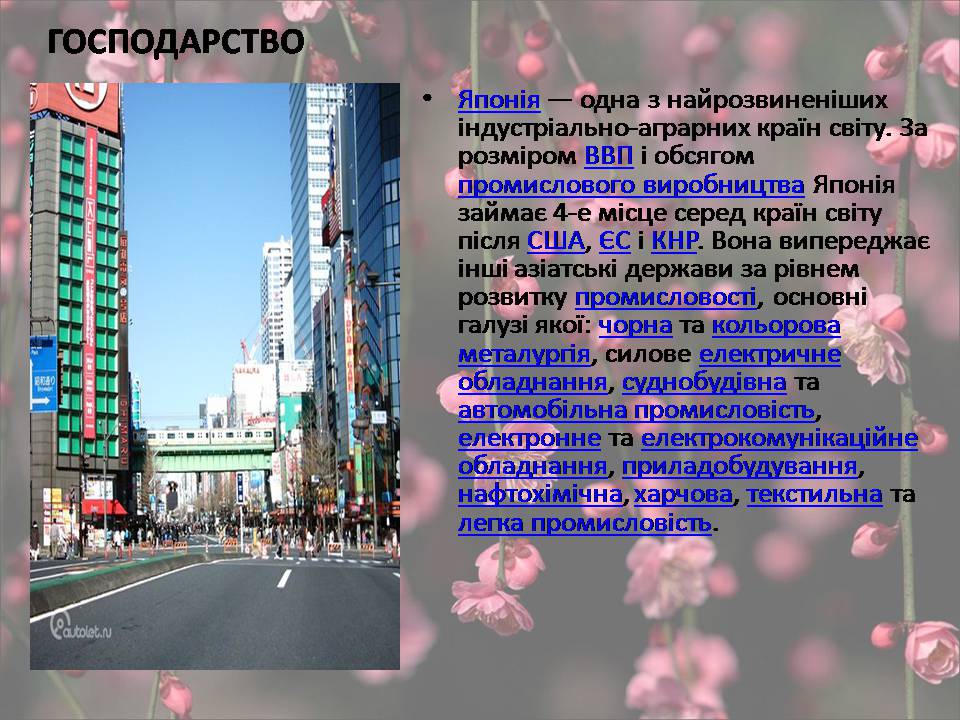 ГОСПОДАРСТВО

• Японія — одна з найрозвиненіших індустріально-аграрних країн світу. За розміром ВВП і обсягом промислового виробництва Японія займає 4-е місце серед країн світу після США, ЄС і КНР. Вона випереджає інші азіатські держави за рівнем розвитку промисловості, основні галузі якої: чорна та кольорова металургія, силове електричне обладнання, суднобудівна та автомобільна промисловість, електронне та електрокомунікаційне обладнання, приладобудування, нафтохімічна, харчова, текстильна та легка промисловість.

autolet.ru